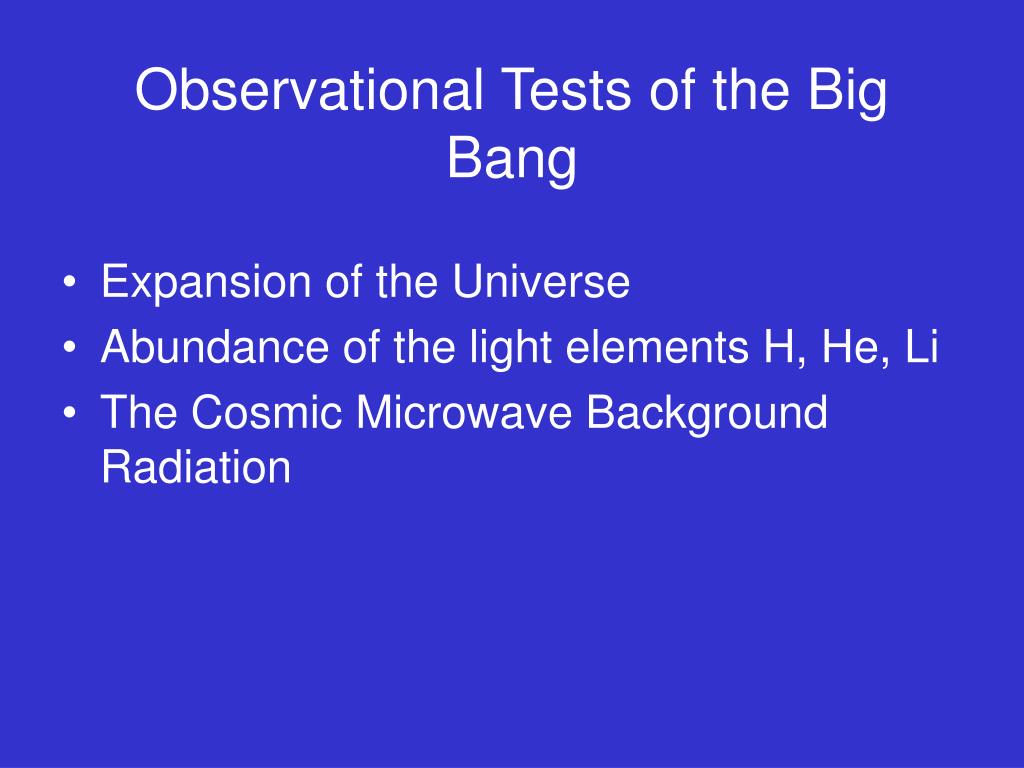 Observational Tests of the Big Bang

• Expansion of the Universe
• Abundance of the light elements H, He, Li
• The Cosmic Microwave Background Radiation